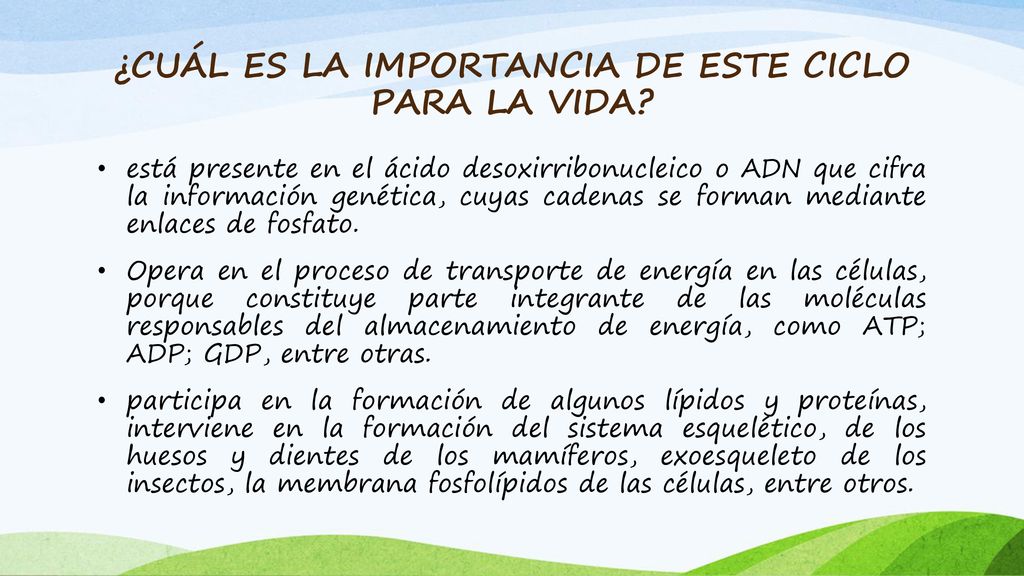 ¿CUÁL ES LA IMPORTANCIA DE ESTE CICLO PARA LA VIDA?

• está presente en el ácido desoxirribonucleico o ADN que cifra la información genética, cuyas cadenas se forman mediante enlaces de fosfato.

• Opera en el proceso de transporte de energía en las células, porque constituye parte integrante de las moléculas responsables del almacenamiento de energía, como ATP; ADP; GDP, entre otras.

• participa en la formación de algunos lípidos y proteínas, interviene en la formación del sistema esquelético, de los huesos y dientes de los mamíferos, exoesqueleto de los insectos, la membrana fosfolípidos de las células, entre otros.